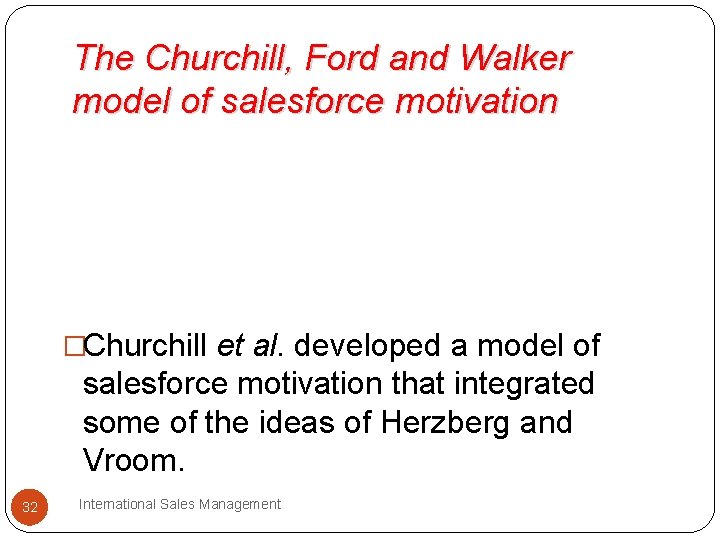 The Churchill, Ford and Walker model of salesforce motivation

□Churchill et al. developed a model of salesforce motivation that integrated some of the ideas of Herzberg and Vroom.

32

International Sales Management